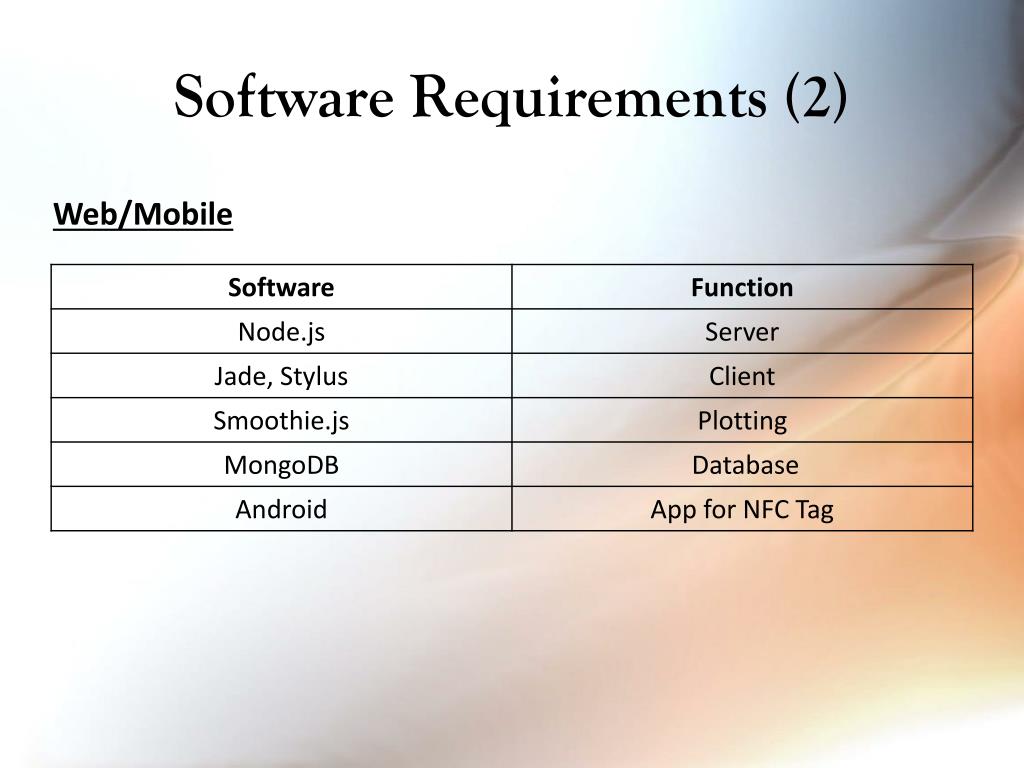 Software Requirements (2)

Web/Mobile

| Software | Function |
|---|---|
| Node.js | Server |
| Jade, Stylus | Client |
| Smoothie.js | Plotting |
| MongoDB | Database |
| Android | App for NFC Tag |